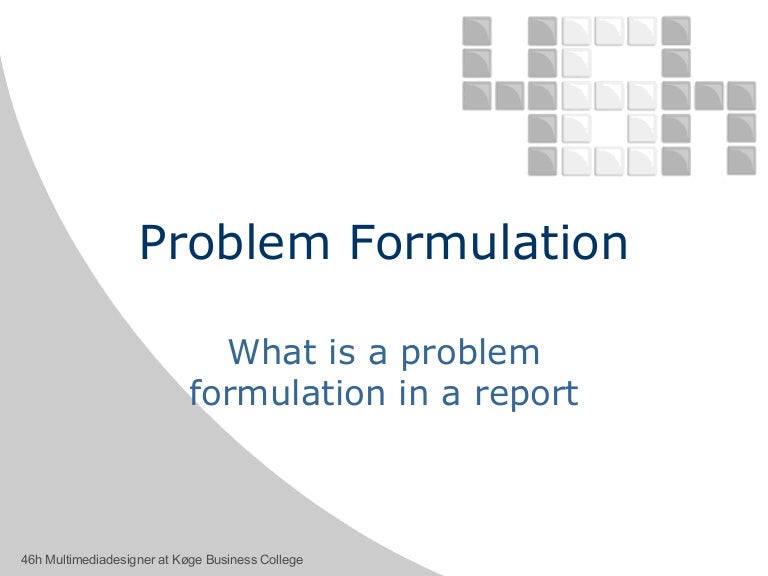 Problem Formulation

What is a problem formulation in a report

46h Multimediadesigner at Køge Business College